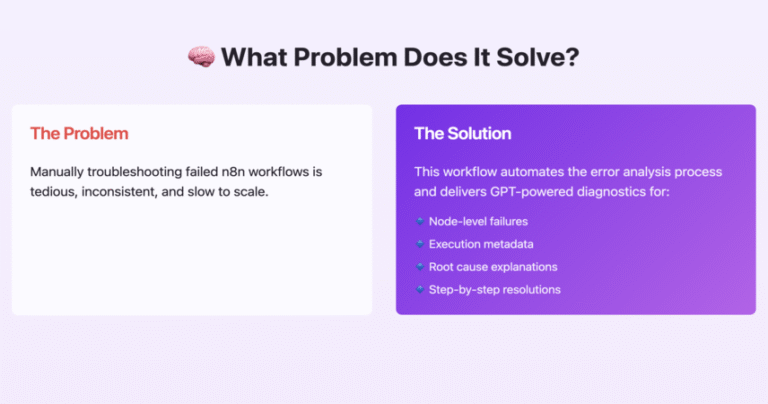 🧠 What Problem Does It Solve?

The Problem

Manually troubleshooting failed n8n workflows is tedious, inconsistent, and slow to scale.

The Solution

This workflow automates the error analysis process and delivers GPT-powered diagnostics for:

🔹 Node-level failures
🔹 Execution metadata
🔹 Root cause explanations
🔹 Step-by-step resolutions